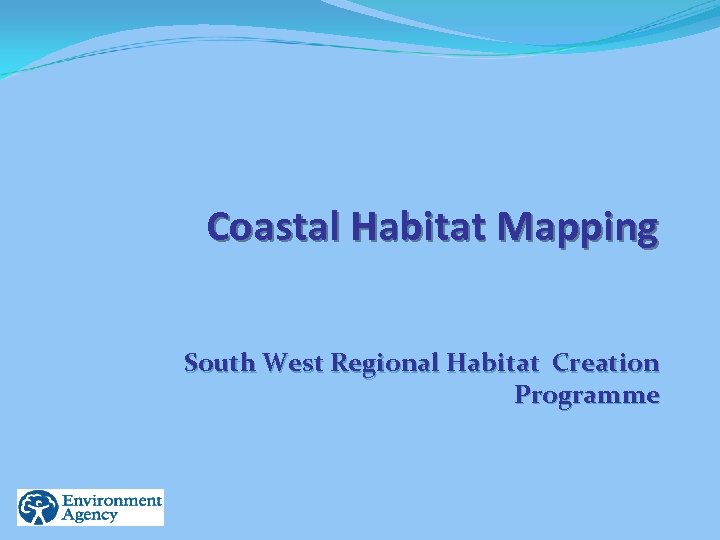 Coastal Habitat Mapping

South West Regional Habitat Creation Programme

Environment Agency